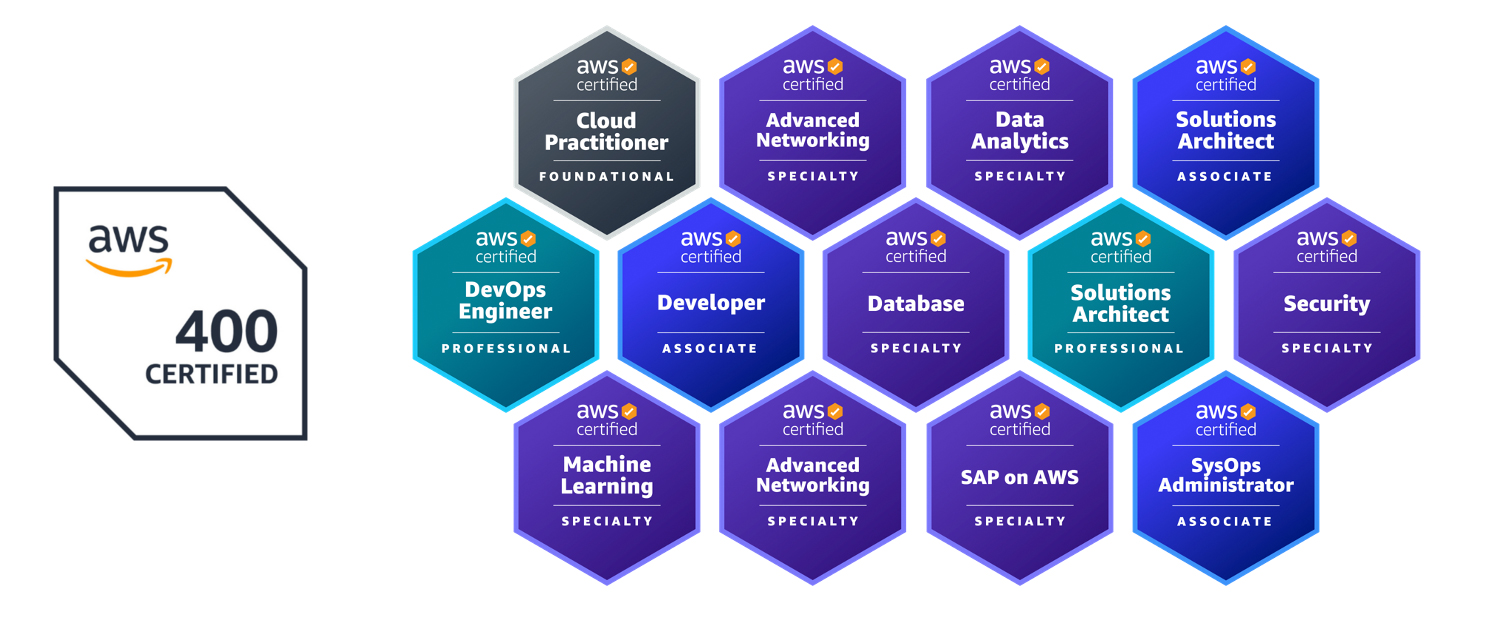 aws
400
CERTIFIED

aws certified
Cloud Practitioner
FOUNDATIONAL

aws certified
Advanced Networking
SPECIALTY

aws certified
Data Analytics
SPECIALTY

aws certified
Solutions Architect
ASSOCIATE

aws certified
DevOps Engineer
PROFESSIONAL

aws certified
Developer
ASSOCIATE

aws certified
Database
SPECIALTY

aws certified
Solutions Architect
PROFESSIONAL

aws certified
Security
SPECIALTY

aws certified
Machine Learning
SPECIALTY

aws certified
Advanced Networking
SPECIALTY

aws certified
SAP on AWS
SPECIALTY

aws certified
SysOps Administrator
ASSOCIATE